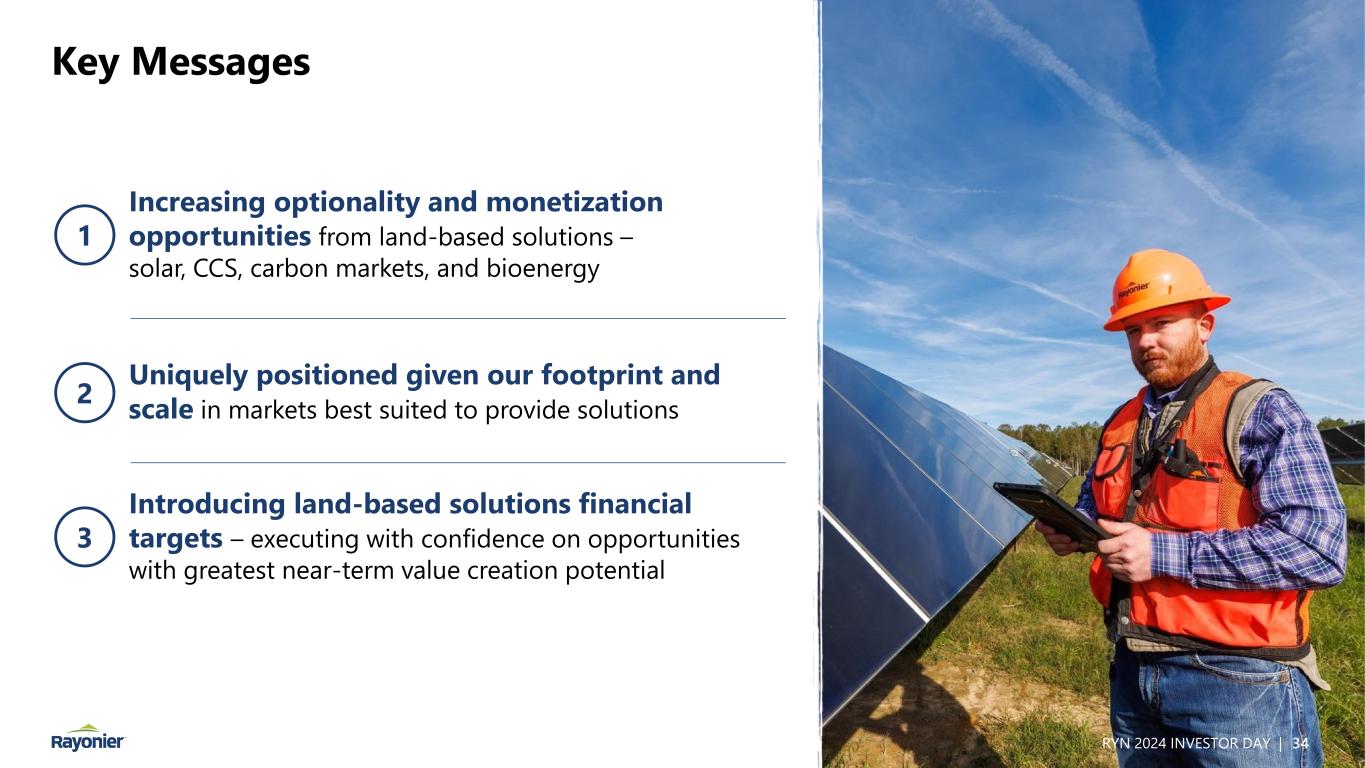 Key Messages

1 Increasing optionality and monetization opportunities from land-based solutions – solar, CCS, carbon markets, and bioenergy

2 Uniquely positioned given our footprint and scale in markets best suited to provide solutions

3 Introducing land-based solutions financial targets – executing with confidence on opportunities with greatest near-term value creation potential

Rayonier

Rayonier

RYN 2024 INVESTOR DAY | 34